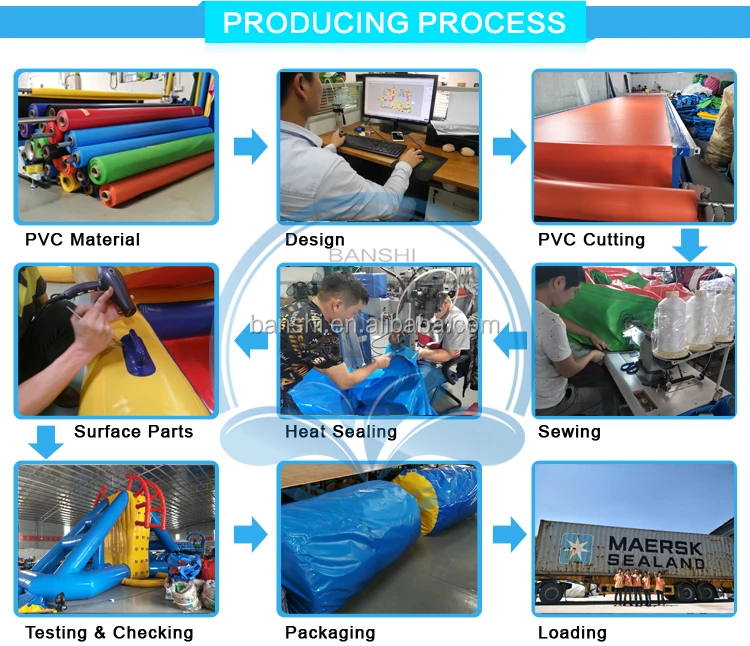 PRODUCING PROCESS

PVC Material

Design

PVC Cutting

BANSHI

banshi.en.alibaba.com

Surface Parts

Heat Sealing

Sewing

Testing & Checking

Packaging

MAERSK SEALAND

Loading